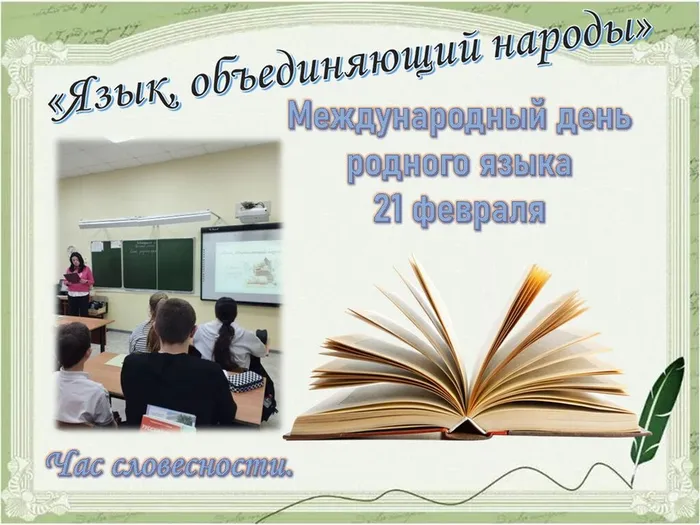 «Язык, объединяющий народы»

Международный день родного языка 21 февраля

Час словесности.